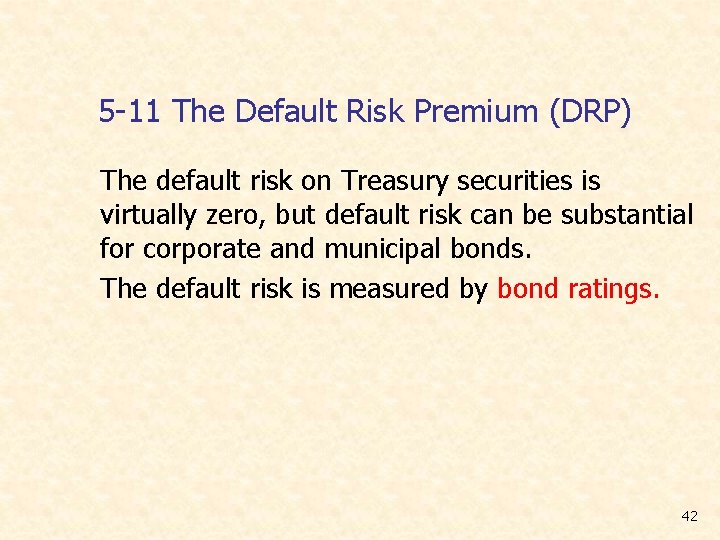 5-11 The Default Risk Premium (DRP)

The default risk on Treasury securities is virtually zero, but default risk can be substantial for corporate and municipal bonds.

The default risk is measured by bond ratings.

42